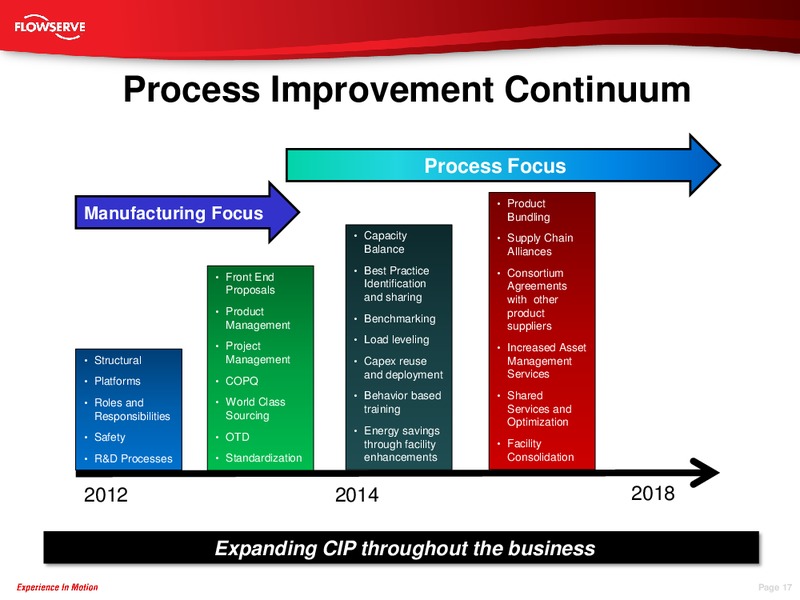 FLOWSERVE

Process Improvement Continuum

Process Focus

Manufacturing Focus

• Structural
• Platforms
• Roles and Responsibilities
• Safety
• R&D Processes

• Front End Proposals
• Product Management
• Project Management
• COPQ
• World Class Sourcing
• OTD
• Standardization

• Capacity Balance
• Best Practice Identification and sharing
• Benchmarking
• Load leveling
• Capex reuse and deployment
• Behavior based training
• Energy savings through facility enhancements

• Product Bundling
• Supply Chain Alliances
• Consortium Agreements with other product suppliers
• Increased Asset Management Services
• Shared Services and Optimization
• Facility Consolidation

2012

2014

2018

Expanding CIP throughout the business

Experience In Motion

Page 17